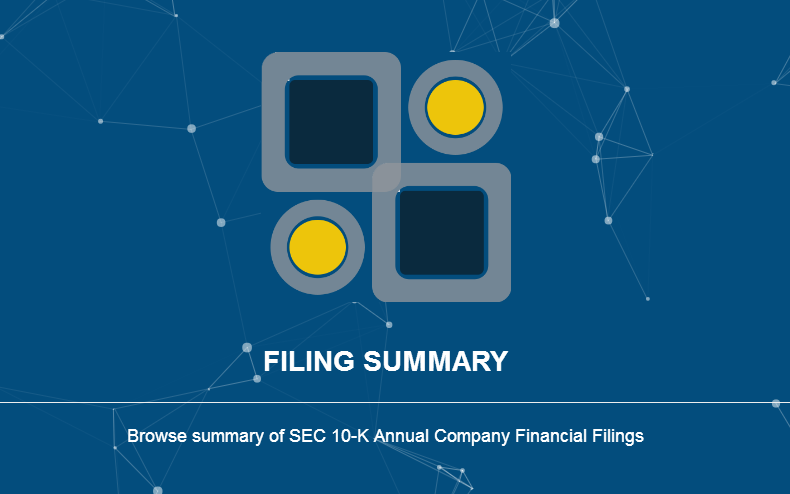 FILING SUMMARY

Browse summary of SEC 10-K Annual Company Financial Filings